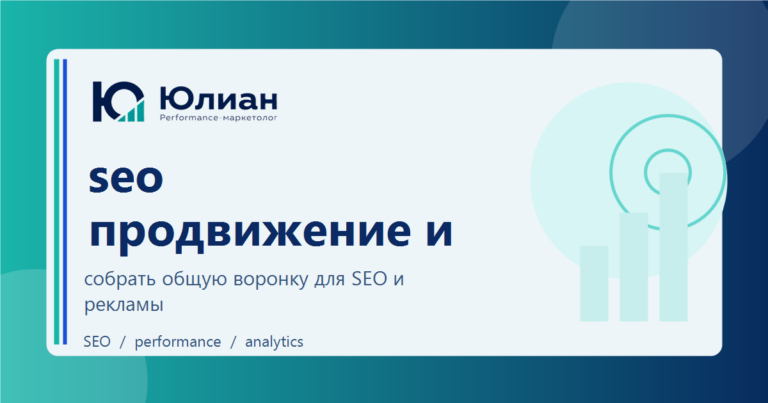 Юлиан
Performance-маркетолог

seo
продвижение и

собрать общую воронку для SEO и рекламы

SEO / performance / analytics